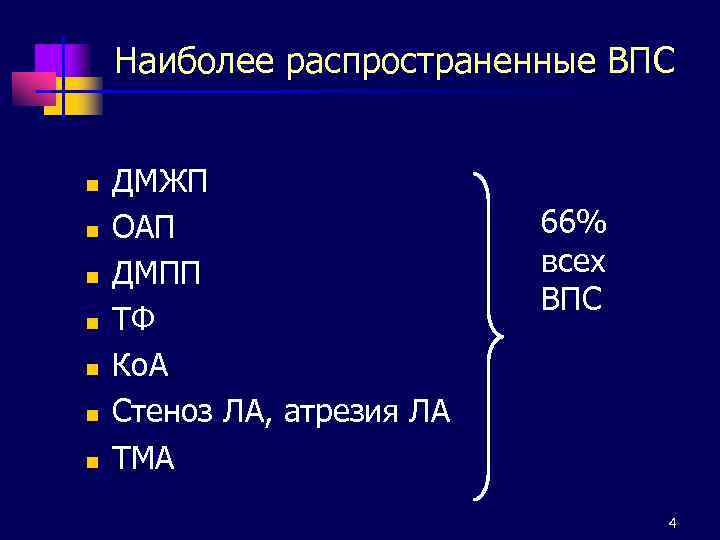 Наиболее распространенные ВПС

- ДМЖП
- ОАП
- ДМПП
- ТФ
- КоА
- Стеноз ЛА, атрезия ЛА
- ТМА

66% всех ВПС

4